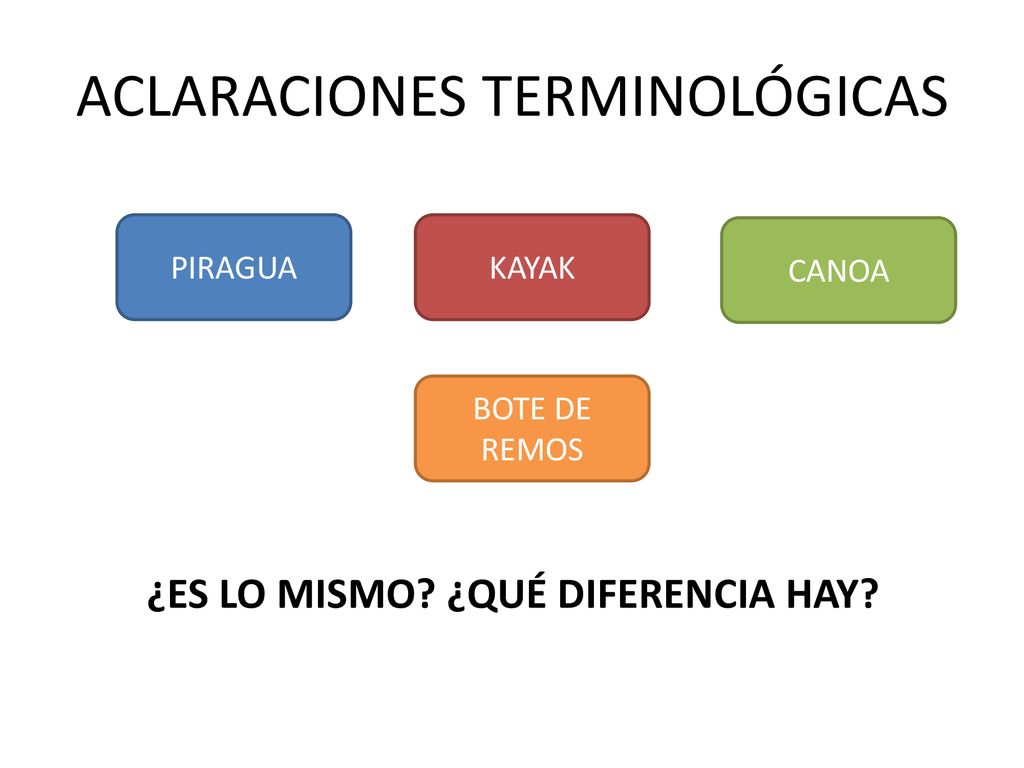 ACLARACIONES TERMINOLÓGICAS

PIRAGUA

KAYAK

CANOA

BOTE DE REMOS

¿ES LO MISMO? ¿QUÉ DIFERENCIA HAY?